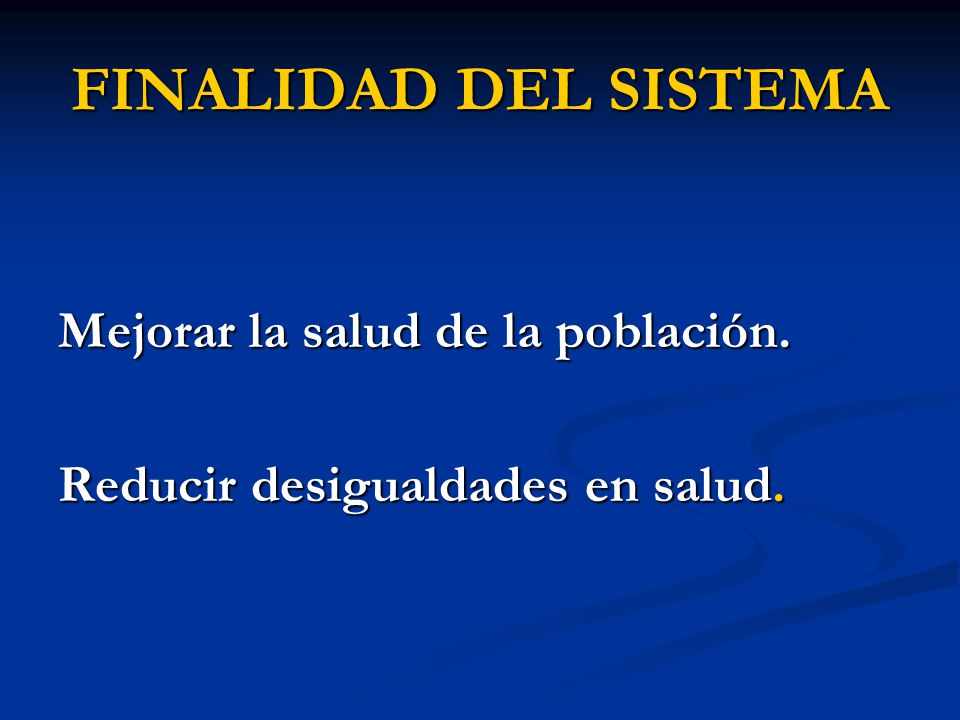 FINALIDAD DEL SISTEMA

Mejorar la salud de la población.

Reducir desigualdades en salud.